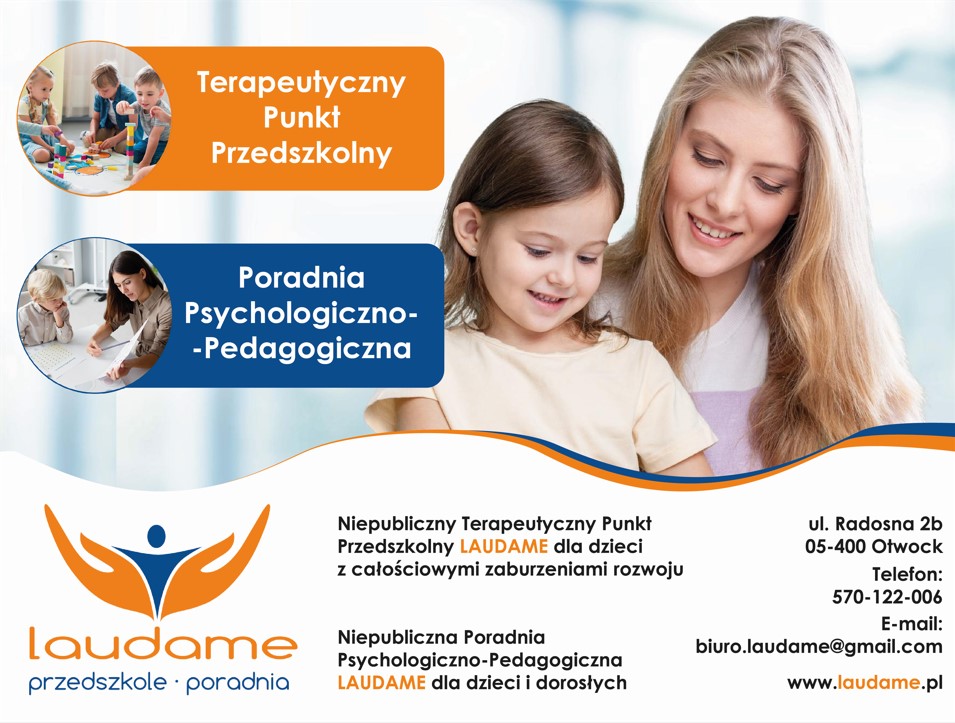 Terapeutyczny Punkt Przedszkolny

Poradnia Psychologiczno--Pedagogiczna

laudame
przedszkole · poradnia

Niepubliczny Terapeutyczny Punkt Przedszkolny LAUDAME dla dzieci z całościowymi zaburzeniami rozwoju

Niepubliczna Poradnia Psychologiczno-Pedagogiczna LAUDAME dla dzieci i dorosłych

ul. Radosna 2b
05-400 Otwock

Telefon:
570-122-006

E-mail:
biuro.laudame@gmail.com

www.laudame.pl